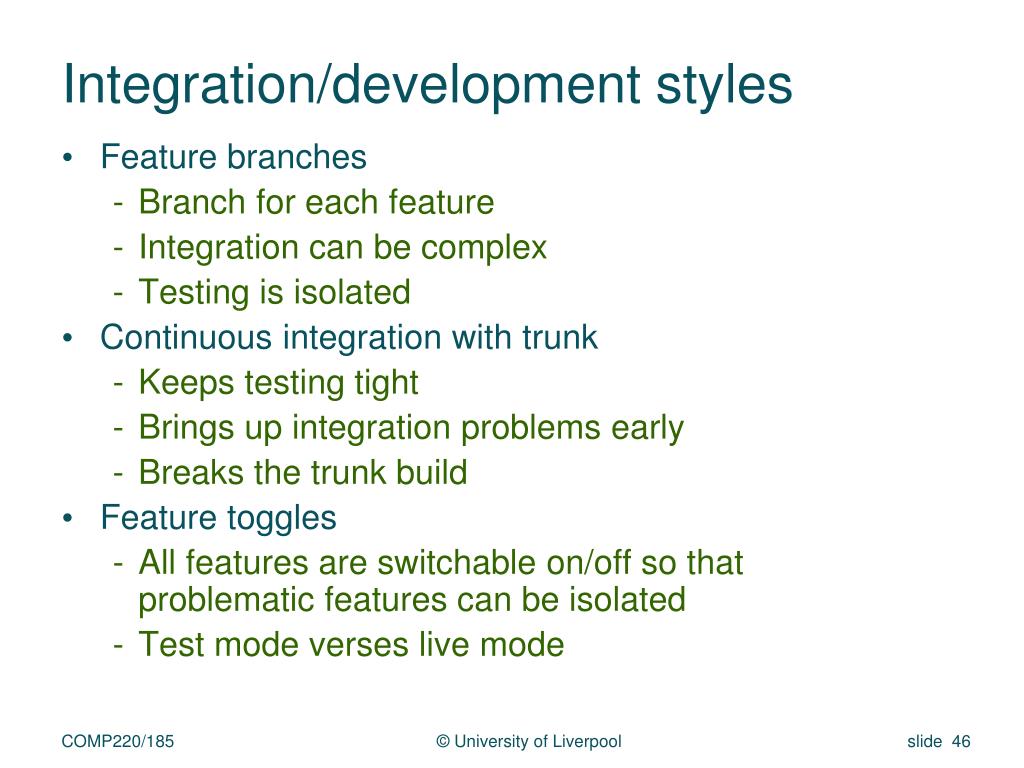 Integration/development styles

• Feature branches
  - Branch for each feature
  - Integration can be complex
  - Testing is isolated
• Continuous integration with trunk
  - Keeps testing tight
  - Brings up integration problems early
  - Breaks the trunk build
• Feature toggles
  - All features are switchable on/off so that problematic features can be isolated
  - Test mode verses live mode

COMP220/185

© University of Liverpool

slide 46